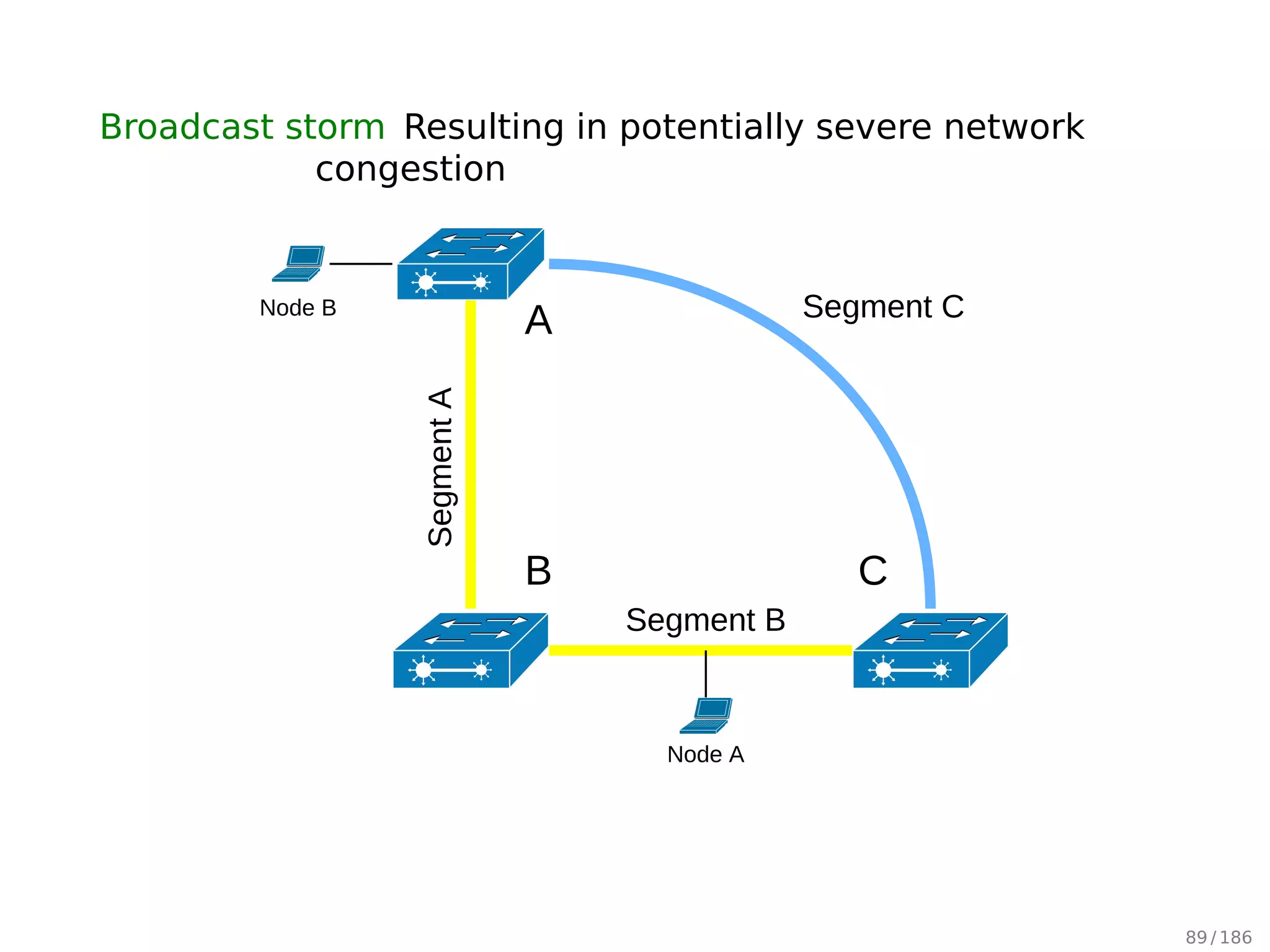 Broadcast storm Resulting in potentially severe network congestion

Node B

A

Segment C

Segment A

B

C

Segment B

Node A

89 / 186